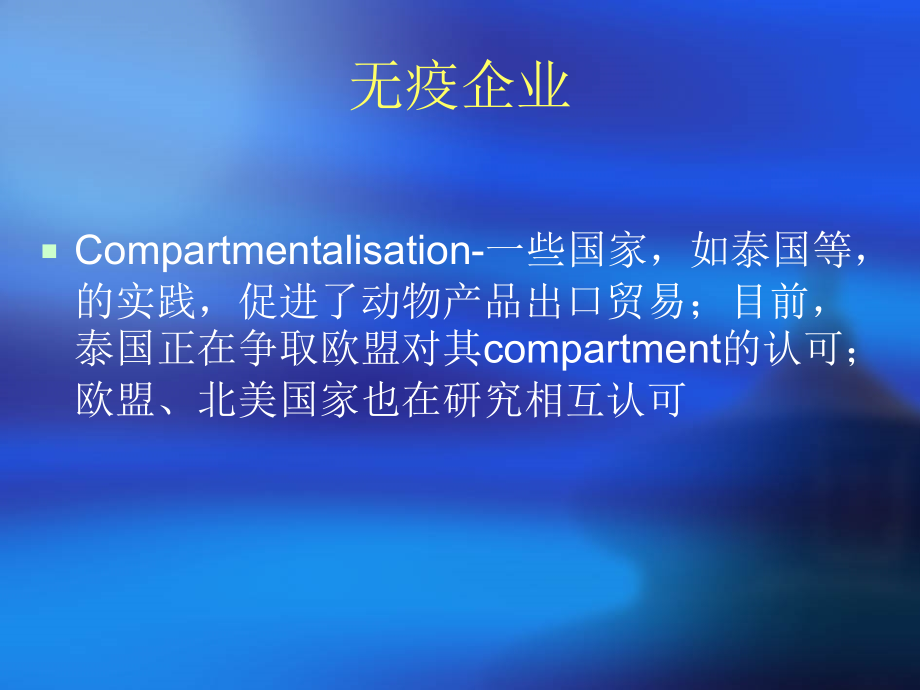 无疫企业

Compartmentalisation-一些国家，如泰国等，的实践，促进了动物产品出口贸易；目前，泰国正在争取欧盟对其compartment的认可；欧盟、北美国家也在研究相互认可